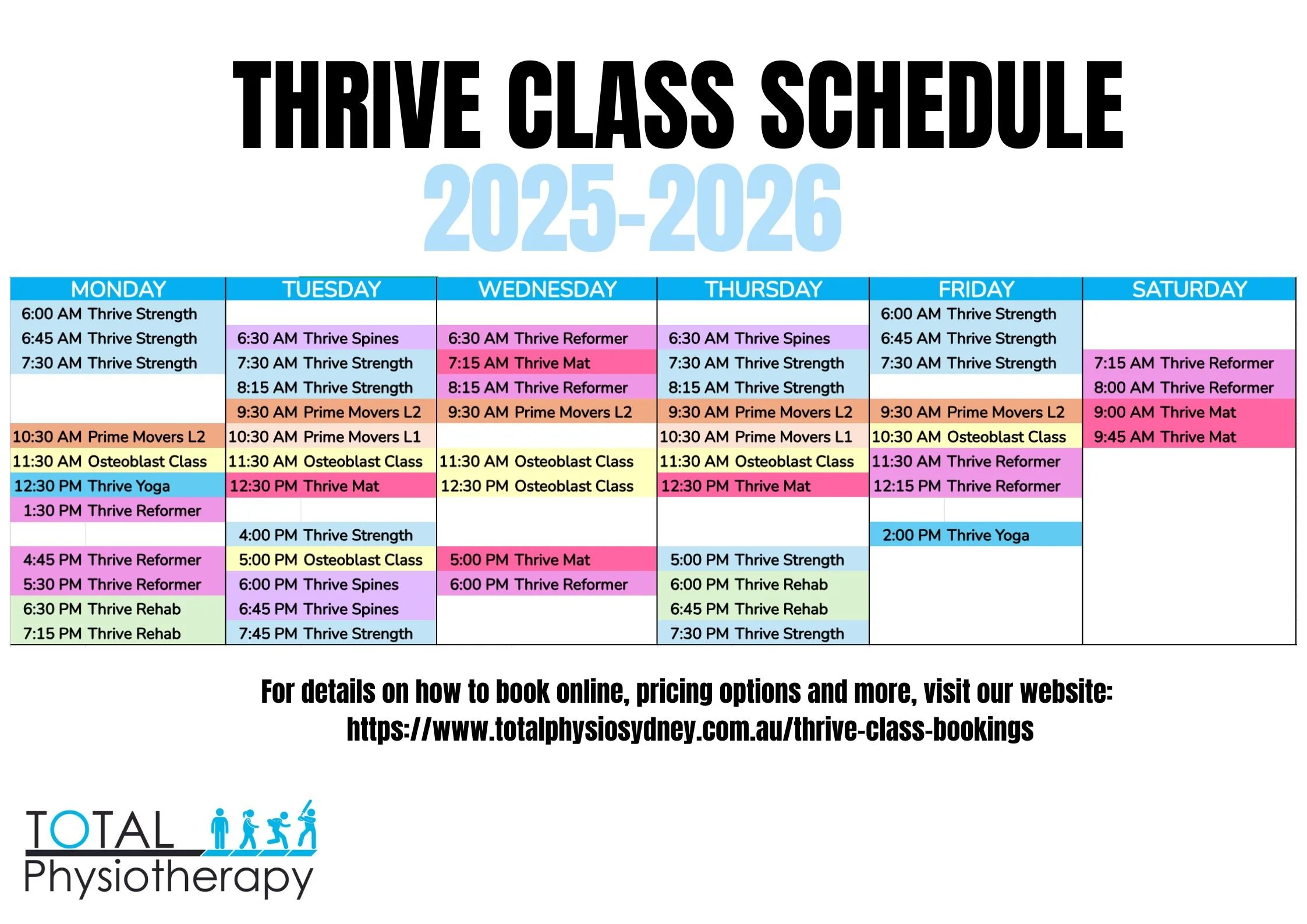 THRIVE CLASS SCHEDULE
2025-2026

| MONDAY | TUESDAY | WEDNESDAY | THURSDAY | FRIDAY | SATURDAY |
|---|---|---|---|---|---|
| 6:00 AM Thrive Strength | | | | 6:00 AM Thrive Strength | |
| 6:45 AM Thrive Strength | 6:30 AM Thrive Spines | 6:30 AM Thrive Reformer | 6:30 AM Thrive Spines | 6:45 AM Thrive Strength | |
| 7:30 AM Thrive Strength | 7:30 AM Thrive Strength | 7:15 AM Thrive Mat | 7:30 AM Thrive Strength | 7:30 AM Thrive Strength | 7:15 AM Thrive Reformer |
| | 8:15 AM Thrive Strength | 8:15 AM Thrive Reformer | 8:15 AM Thrive Strength | | 8:00 AM Thrive Reformer |
| | 9:30 AM Prime Movers L2 | 9:30 AM Prime Movers L2 | 9:30 AM Prime Movers L2 | 9:30 AM Prime Movers L2 | 9:00 AM Thrive Mat |
| 10:30 AM Prime Movers L2 | 10:30 AM Prime Movers L1 | | 10:30 AM Prime Movers L1 | 10:30 AM Osteoblast Class | 9:45 AM Thrive Mat |
| 11:30 AM Osteoblast Class | 11:30 AM Osteoblast Class | 11:30 AM Osteoblast Class | 11:30 AM Osteoblast Class | 11:30 AM Thrive Reformer | |
| 12:30 PM Thrive Yoga | 12:30 PM Thrive Mat | 12:30 PM Osteoblast Class | 12:30 PM Thrive Mat | 12:15 PM Thrive Reformer | |
| 1:30 PM Thrive Reformer | | | | | |
| | 4:00 PM Thrive Strength | | | 2:00 PM Thrive Yoga | |
| 4:45 PM Thrive Reformer | 5:00 PM Osteoblast Class | 5:00 PM Thrive Mat | 5:00 PM Thrive Strength | | |
| 5:30 PM Thrive Reformer | 6:00 PM Thrive Spines | 6:00 PM Thrive Reformer | 6:00 PM Thrive Rehab | | |
| 6:30 PM Thrive Rehab | 6:45 PM Thrive Spines | | 6:45 PM Thrive Rehab | | |
| 7:15 PM Thrive Rehab | 7:45 PM Thrive Strength | | 7:30 PM Thrive Strength | | |

For details on how to book online, pricing options and more, visit our website: https://www.totalphysiosydney.com.au/thrive-class-bookings

TOTAL Physiotherapy